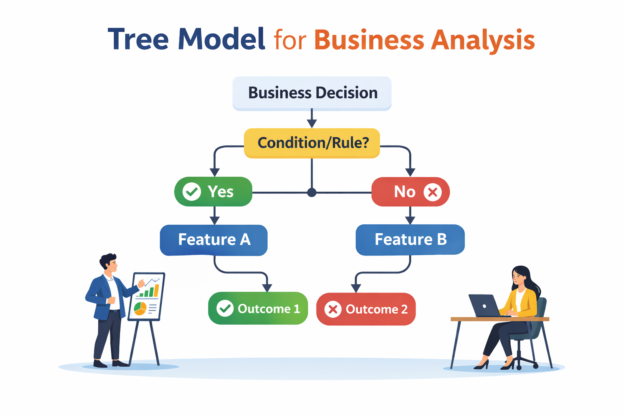 Tree Model for Business Analysis

Business Decision

Condition/Rule?

Yes

No

Feature A

Feature B

Outcome 1

Outcome 2